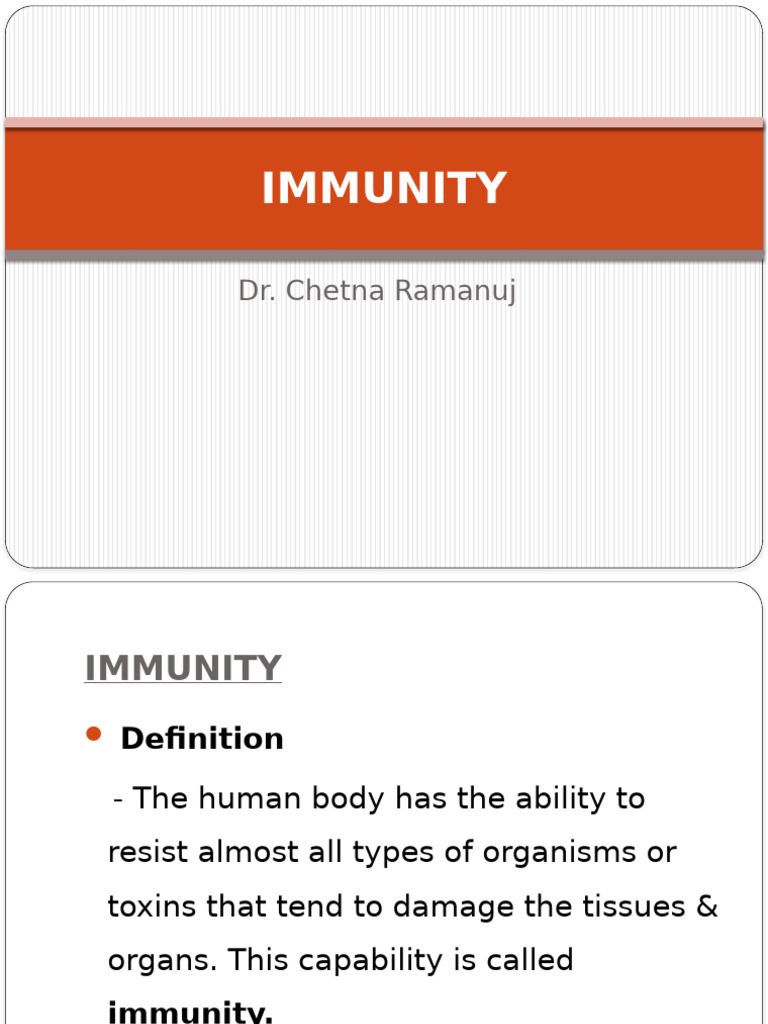 IMMUNITY

Dr. Chetna Ramanuj

IMMUNITY

• Definition

- The human body has the ability to resist almost all types of organisms or toxins that tend to damage the tissues & organs. This capability is called immunity.